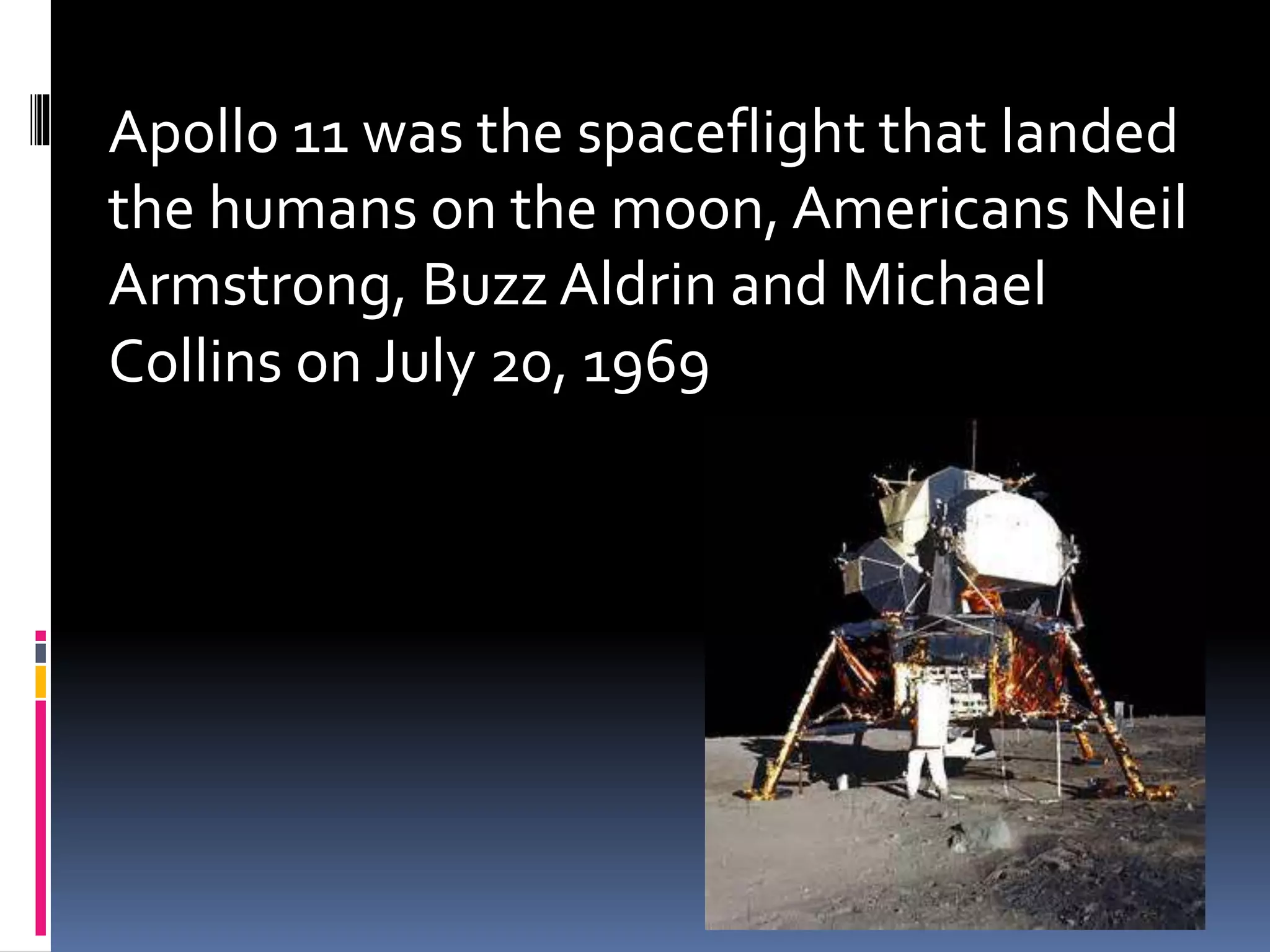 Apollo 11 was the spaceflight that landed the humans on the moon, Americans Neil Armstrong, Buzz Aldrin and Michael Collins on July 20, 1969